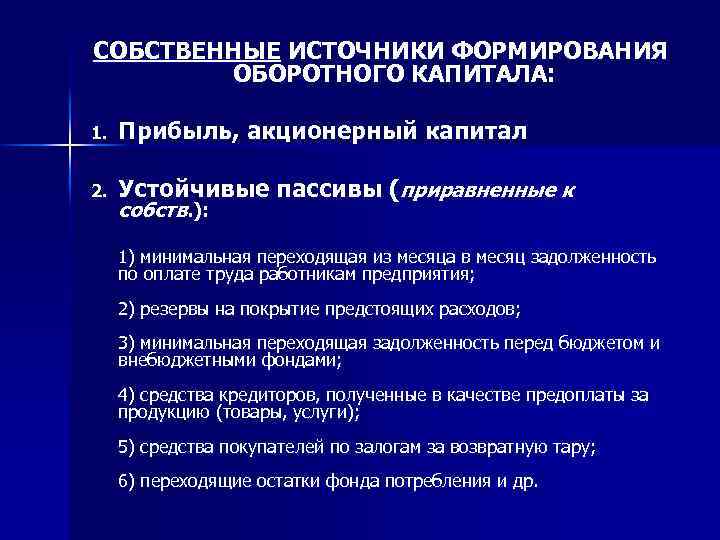 СОБСТВЕННЫЕ ИСТОЧНИКИ ФОРМИРОВАНИЯ ОБОРОТНОГО КАПИТАЛА:

1. Прибыль, акционерный капитал

2. Устойчивые пассивы (приравненные к собств.):

1) минимальная переходящая из месяца в месяц задолженность по оплате труда работникам предприятия;

2) резервы на покрытие предстоящих расходов;

3) минимальная переходящая задолженность перед бюджетом и внебюджетными фондами;

4) средства кредиторов, полученные в качестве предоплаты за продукцию (товары, услуги);

5) средства покупателей по залогам за возвратную тару;

6) переходящие остатки фонда потребления и др.